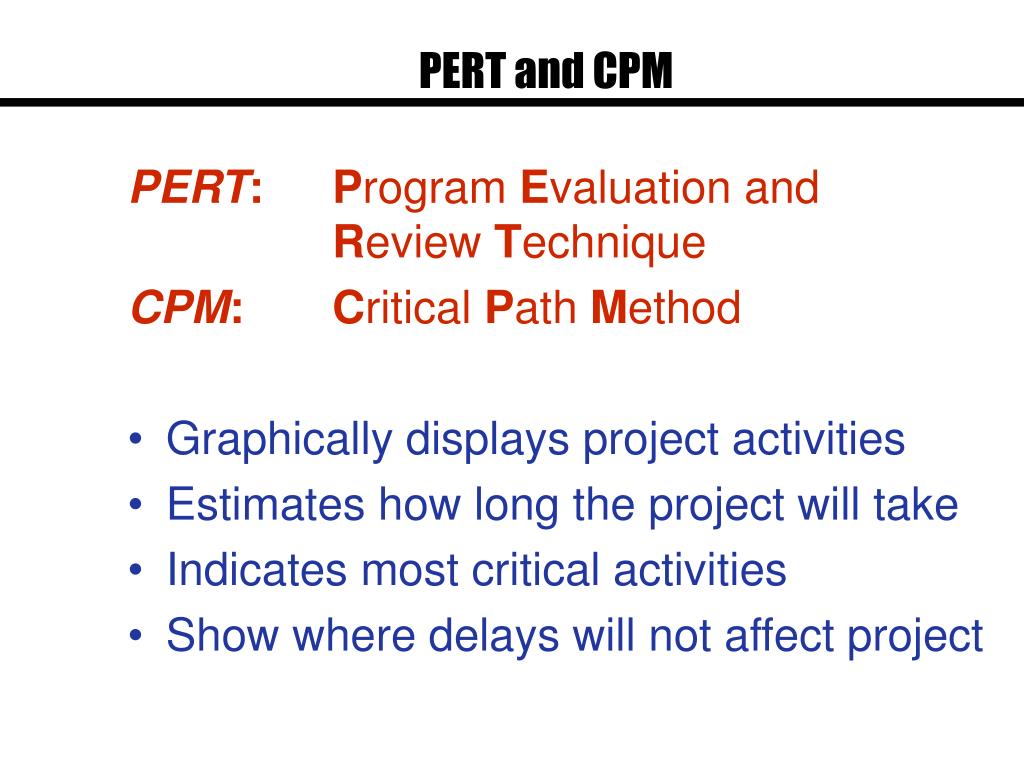 PERT and CPM

PERT: Program Evaluation and Review Technique

CPM: Critical Path Method

• Graphically displays project activities
• Estimates how long the project will take
• Indicates most critical activities
• Show where delays will not affect project